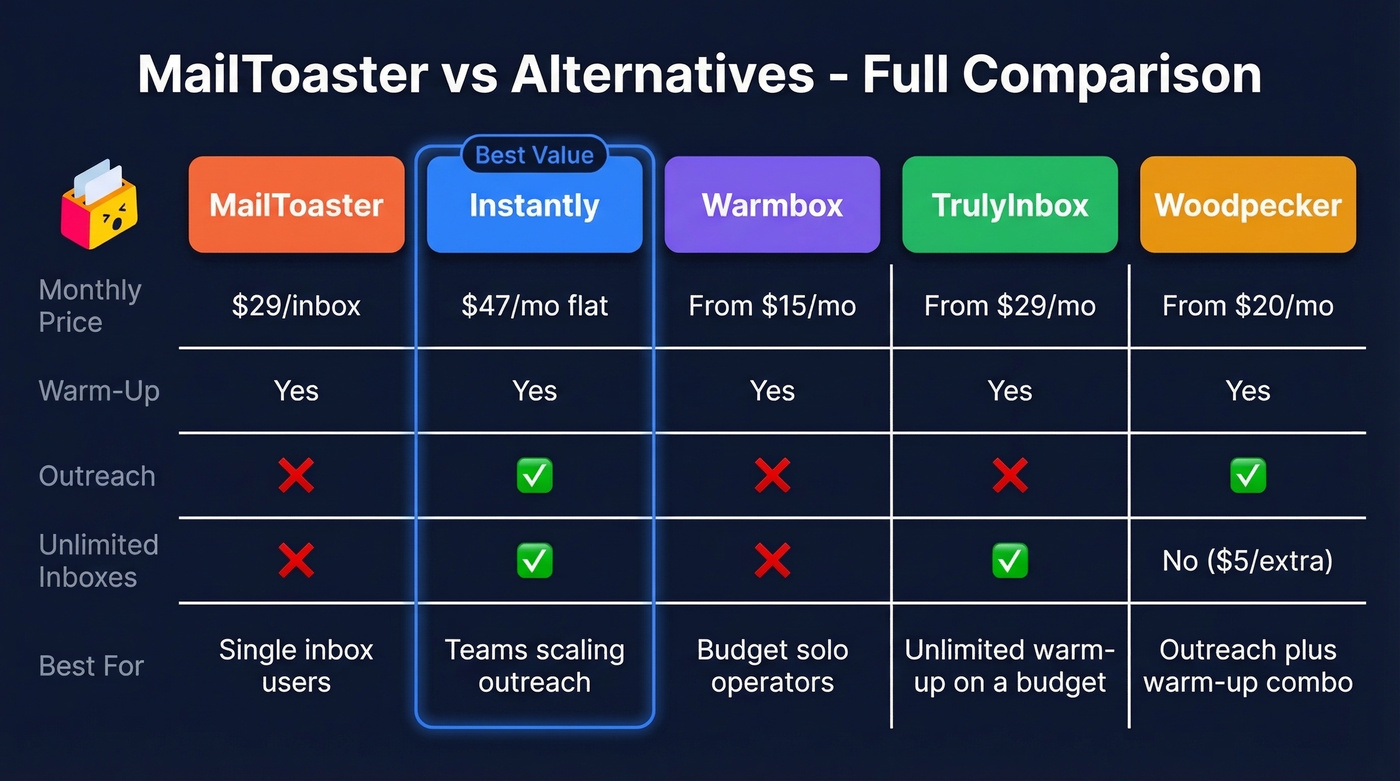 MailToaster vs Alternatives - Full Comparison

Best Value

| | MailToaster | Instantly | Warmbox | TrulyInbox | Woodpecker |
|---|---|---|---|---|---|
| Monthly Price | $29/inbox | $47/mo flat | From $15/mo | From $29/mo | From $20/mo |
| Warm-Up | Yes | Yes | Yes | Yes | Yes |
| Outreach | ❌ | ✅ | ❌ | ❌ | ✅ |
| Unlimited Inboxes | ❌ | ✅ | ❌ | ✅ | No ($5/extra) |
| Best For | Single inbox users | Teams scaling outreach | Budget solo operators | Unlimited warm-up on a budget | Outreach plus warm-up combo |